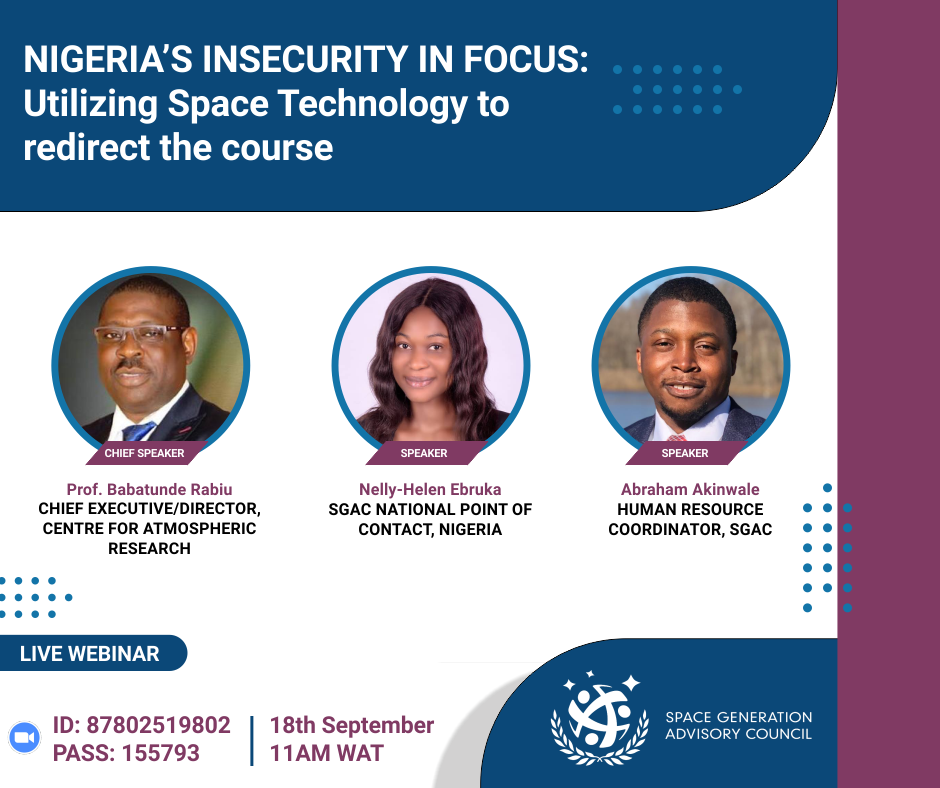 NIGERIA'S INSECURITY IN FOCUS: Utilizing Space Technology to redirect the course

CHIEF SPEAKER

Prof. Babatunde Rabiu
CHIEF EXECUTIVE/DIRECTOR, CENTRE FOR ATMOSPHERIC RESEARCH

SPEAKER

Nelly-Helen Ebruka
SGAC NATIONAL POINT OF CONTACT, NIGERIA

SPEAKER

Abraham Akinwale
HUMAN RESOURCE COORDINATOR, SGAC

LIVE WEBINAR

ID: 87802519802
PASS: 155793

18th September
11AM WAT

SPACE GENERATION ADVISORY COUNCIL